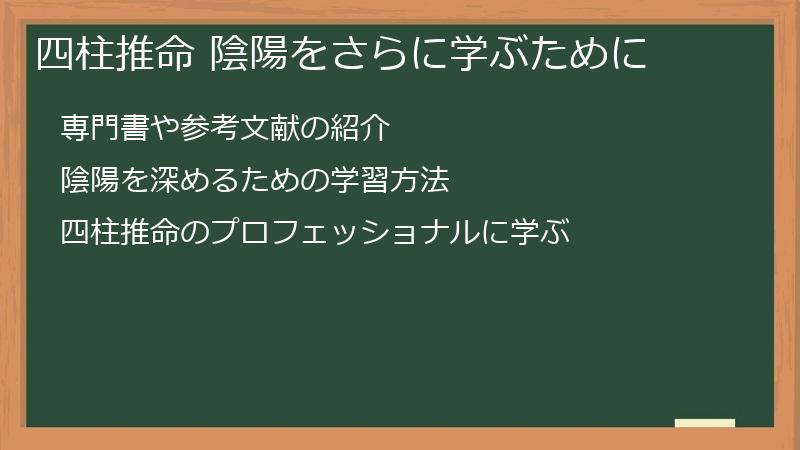 四柱推命 陰陽をさらに学ぶために

専門書や参考文献の紹介

陰陽を深めるための学習方法

四柱推命のプロフェッショナルに学ぶ